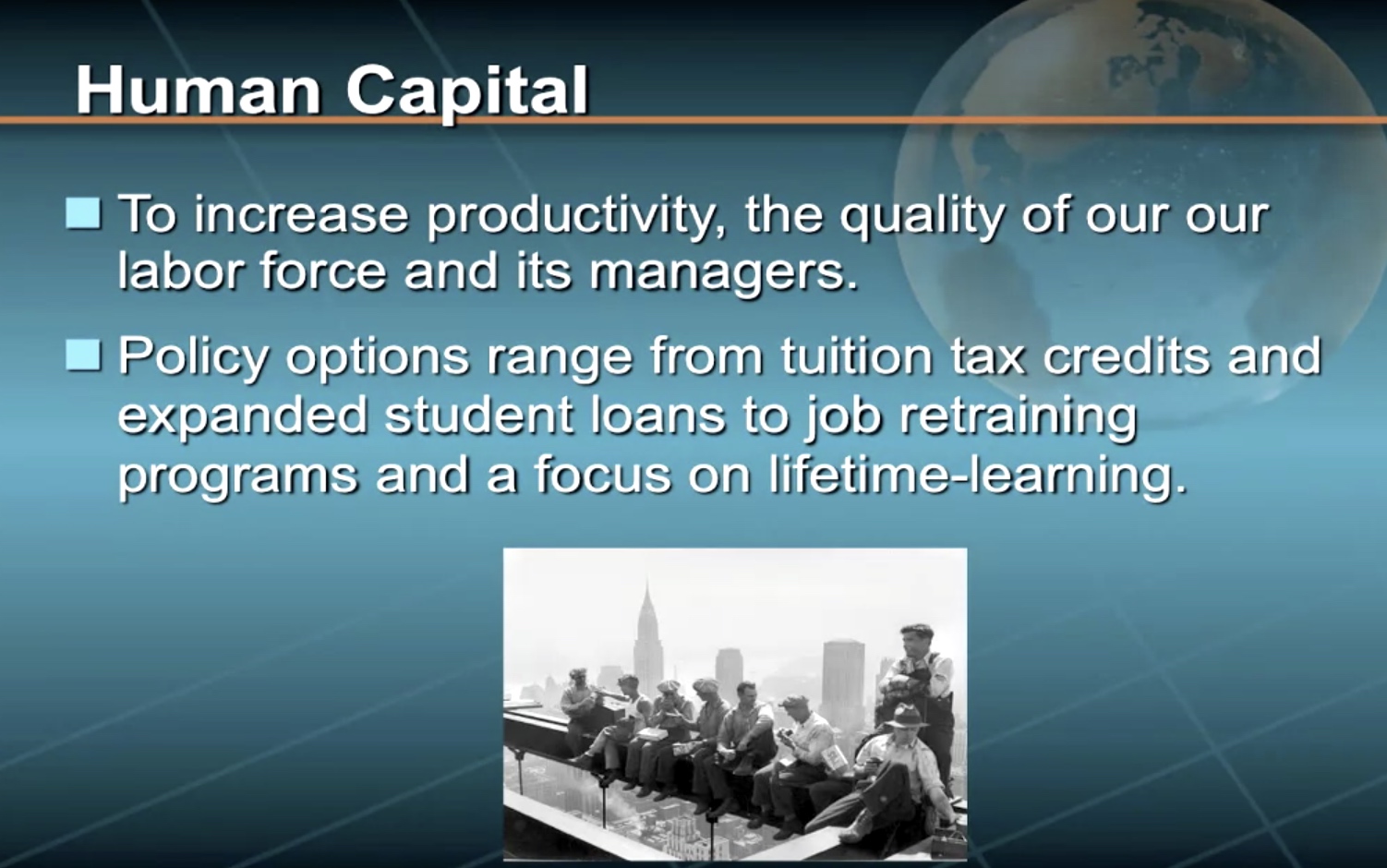 Human Capital

To increase productivity, the quality of our our labor force and its managers.

Policy options range from tuition tax credits and expanded student loans to job retraining programs and a focus on lifetime-learning.